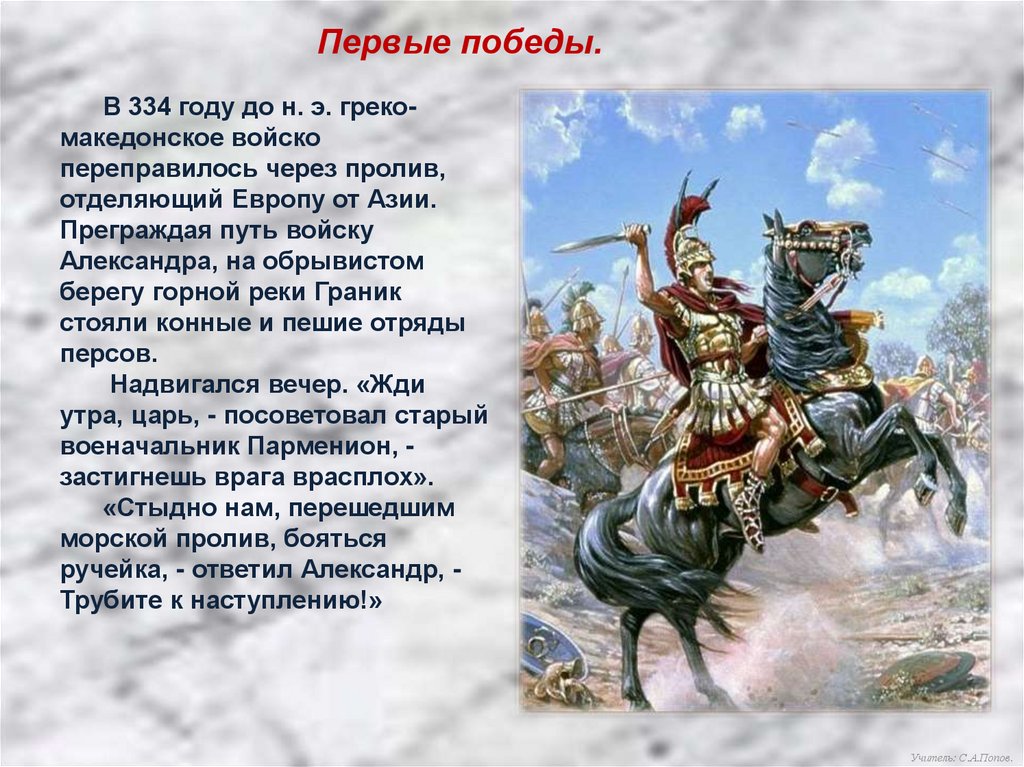 Первые победы.

В 334 году до н. э. греко-македонское войско переправилось через пролив, отделяющий Европу от Азии. Преграждая путь войску Александра, на обрывистом берегу горной реки Граник стояли конные и пешие отряды персов.

Надвигался вечер. «Жди утра, царь, - посоветовал старый военачальник Парменион, - застигнешь врага врасплох».

«Стыдно нам, перешедшим морской пролив, бояться ручейка, - ответил Александр, - Трубите к наступлению!»

Учитель: С.А.Попов.